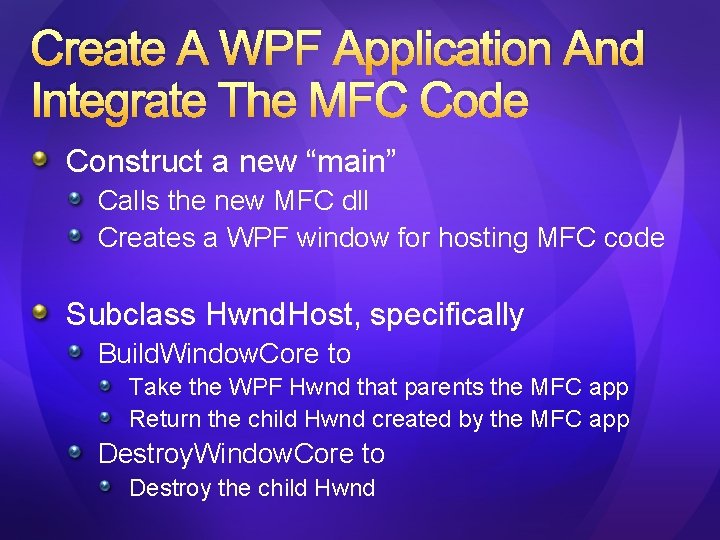 Create A WPF Application And Integrate The MFC Code

Construct a new “main”

Calls the new MFC dll

Creates a WPF window for hosting MFC code

Subclass HwndHost, specifically

BuildWindowCore to

Take the WPF Hwnd that parents the MFC app

Return the child Hwnd created by the MFC app

DestroyWindowCore to

Destroy the child Hwnd